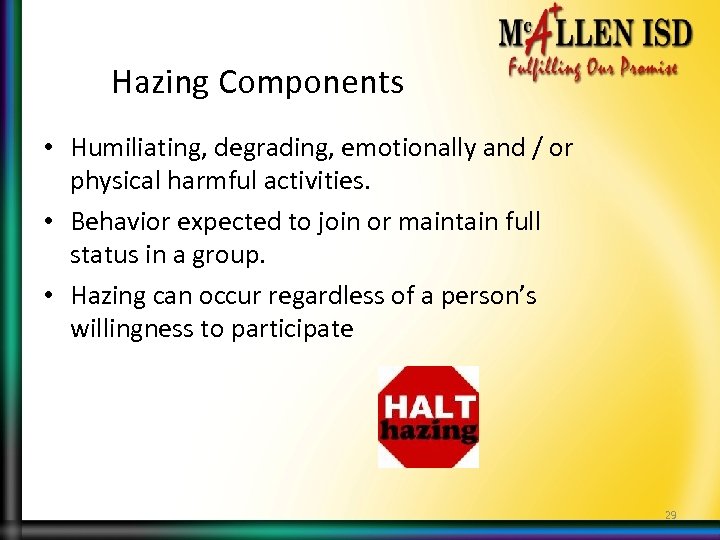 McALLEN ISD
Fulfilling Our Promise

Hazing Components

• Humiliating, degrading, emotionally and / or physical harmful activities.
• Behavior expected to join or maintain full status in a group.
• Hazing can occur regardless of a person's willingness to participate

HALT
hazing

29